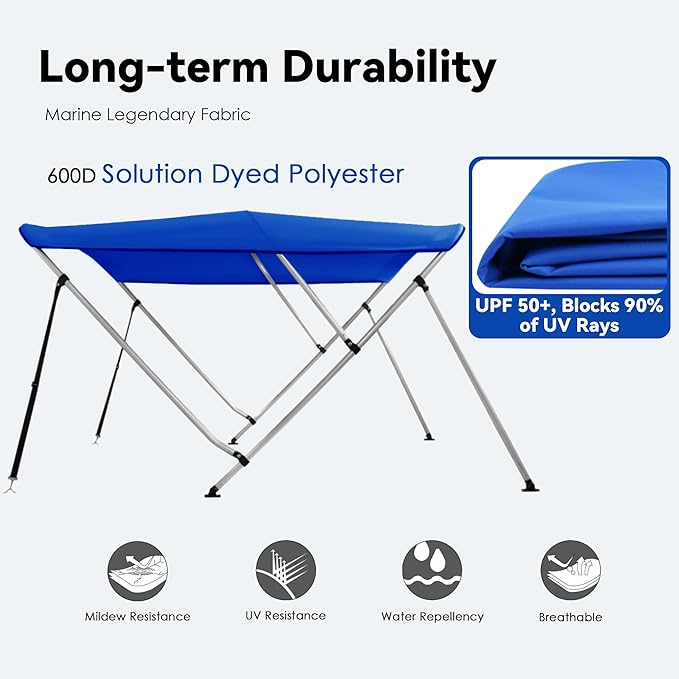 Long-term Durability

Marine Legendary Fabric

600D Solution Dyed Polyester

UPF 50+, Blocks 90% of UV Rays

Mildew Resistance

UV Resistance

Water Repellency

Breathable